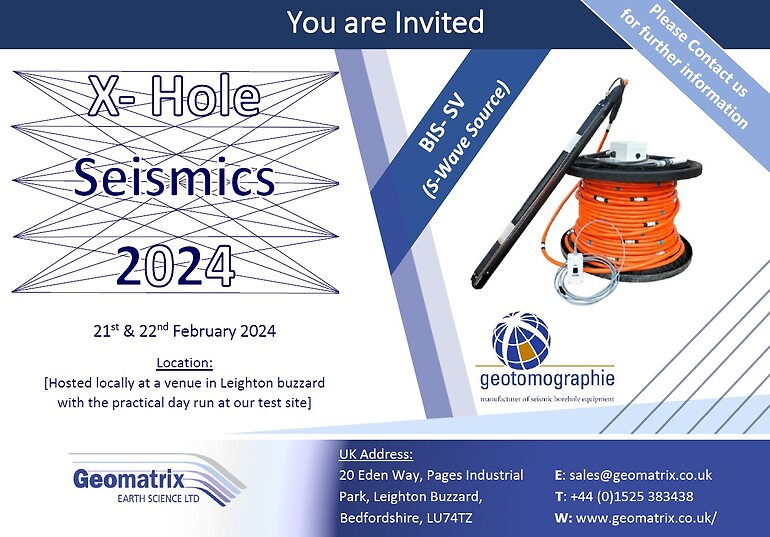 You are Invited

Please Contact us for further information

X- Hole Seismics 2024

BIS- SV (S-Wave Source)

21$^{st}$ & 22$^{nd}$ February 2024

Location:
[Hosted locally at a venue in Leighton buzzard with the practical day run at our test site]

geotomographie
manufacturer of seismic borehole equipment

Geomatrix
EARTH SCIENCE LTD

UK Address:
20 Eden Way, Pages Industrial Park, Leighton Buzzard, Bedfordshire, LU74TZ

E: sales@geomatrix.co.uk
T: +44 (0)1525 383438
W: www.geomatrix.co.uk/